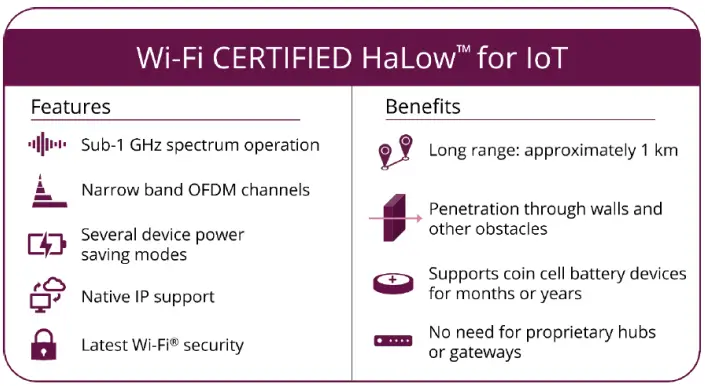 Wi-Fi CERTIFIED HaLow™ for IoT

Features

Sub-1 GHz spectrum operation

Narrow band OFDM channels

Several device power saving modes

Native IP support

Latest Wi-Fi® security

Benefits

Long range: approximately 1 km

Penetration through walls and other obstacles

Supports coin cell battery devices for months or years

No need for proprietary hubs or gateways